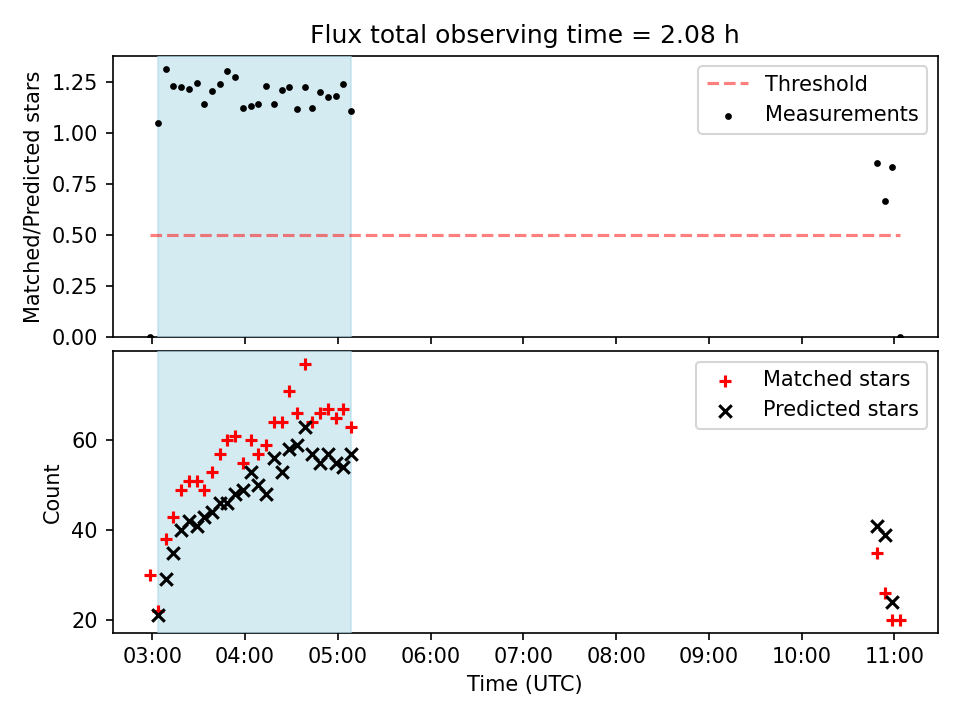 Flux total observing time = 2.08 h

Matched/Predicted stars

1.25
1.00
0.75
0.50
0.25
0.00

Threshold
Measurements

Count

60
40
20

Matched stars
Predicted stars

03:00 04:00 05:00 06:00 07:00 08:00 09:00 10:00 11:00

Time (UTC)